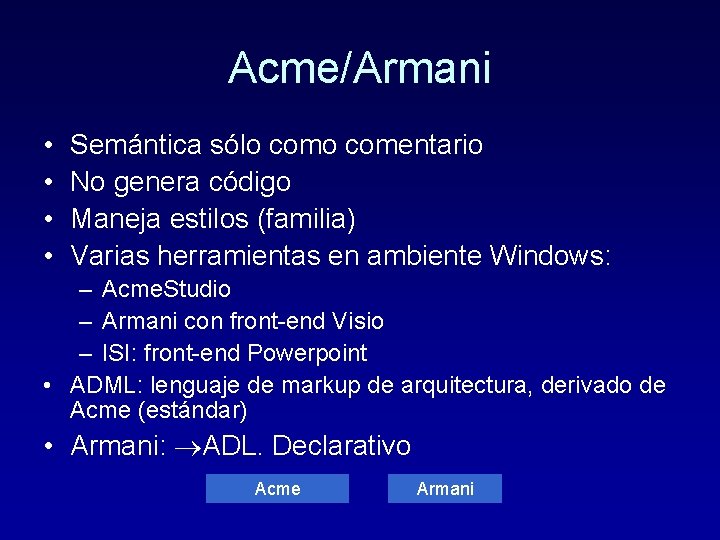 Acme/Armani

• Semántica sólo como comentario
• No genera código
• Maneja estilos (familia)
• Varias herramientas en ambiente Windows:
– AcmeStudio
– Armani con front-end Visio
– ISI: front-end Powerpoint
• ADML: lenguaje de markup de arquitectura, derivado de Acme (estándar)
• Armani: $\rightarrow$ADL. Declarativo

Acme

Armani